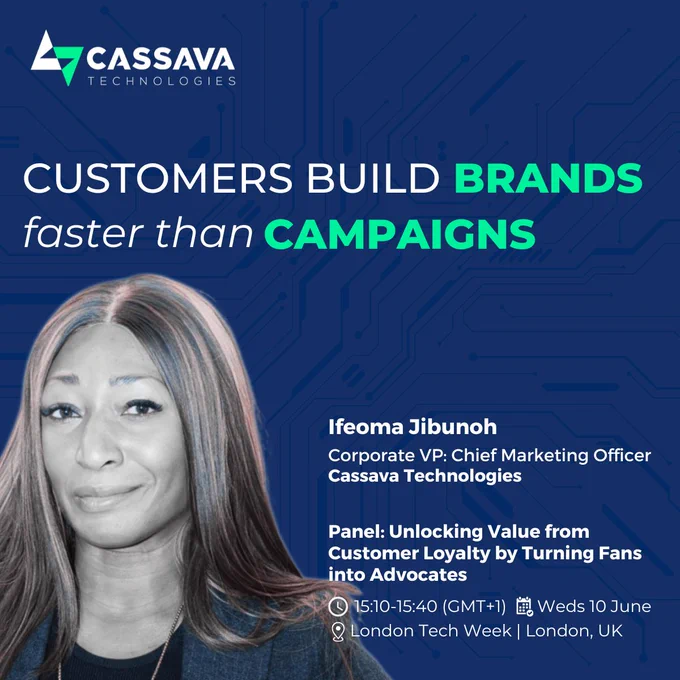 CASSAVA
TECHNOLOGIES

CUSTOMERS BUILD BRANDS faster than CAMPAIGNS

Ifeoma Jibunoh

Corporate VP: Chief Marketing Officer
Cassava Technologies

Panel: Unlocking Value from Customer Loyalty by Turning Fans into Advocates

15:10-15:40 (GMT+1) Weds 10 June

London Tech Week | London, UK